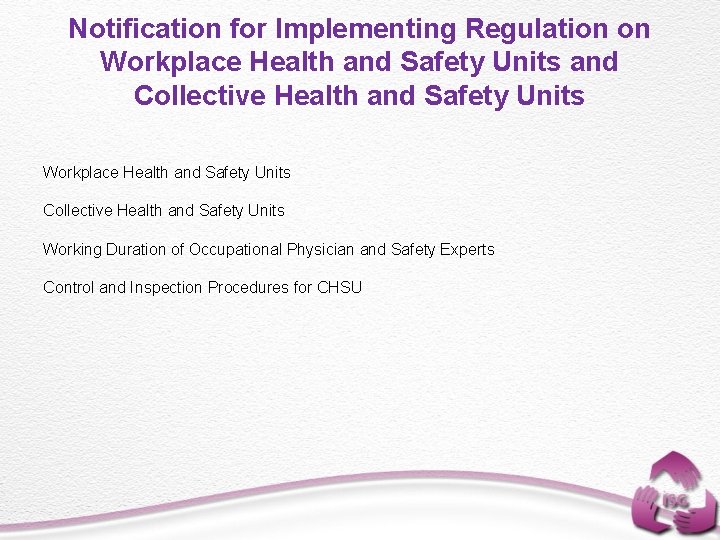 Notification for Implementing Regulation on Workplace Health and Safety Units and Collective Health and Safety Units

Workplace Health and Safety Units

Collective Health and Safety Units

Working Duration of Occupational Physician and Safety Experts

Control and Inspection Procedures for CHSU

İSG